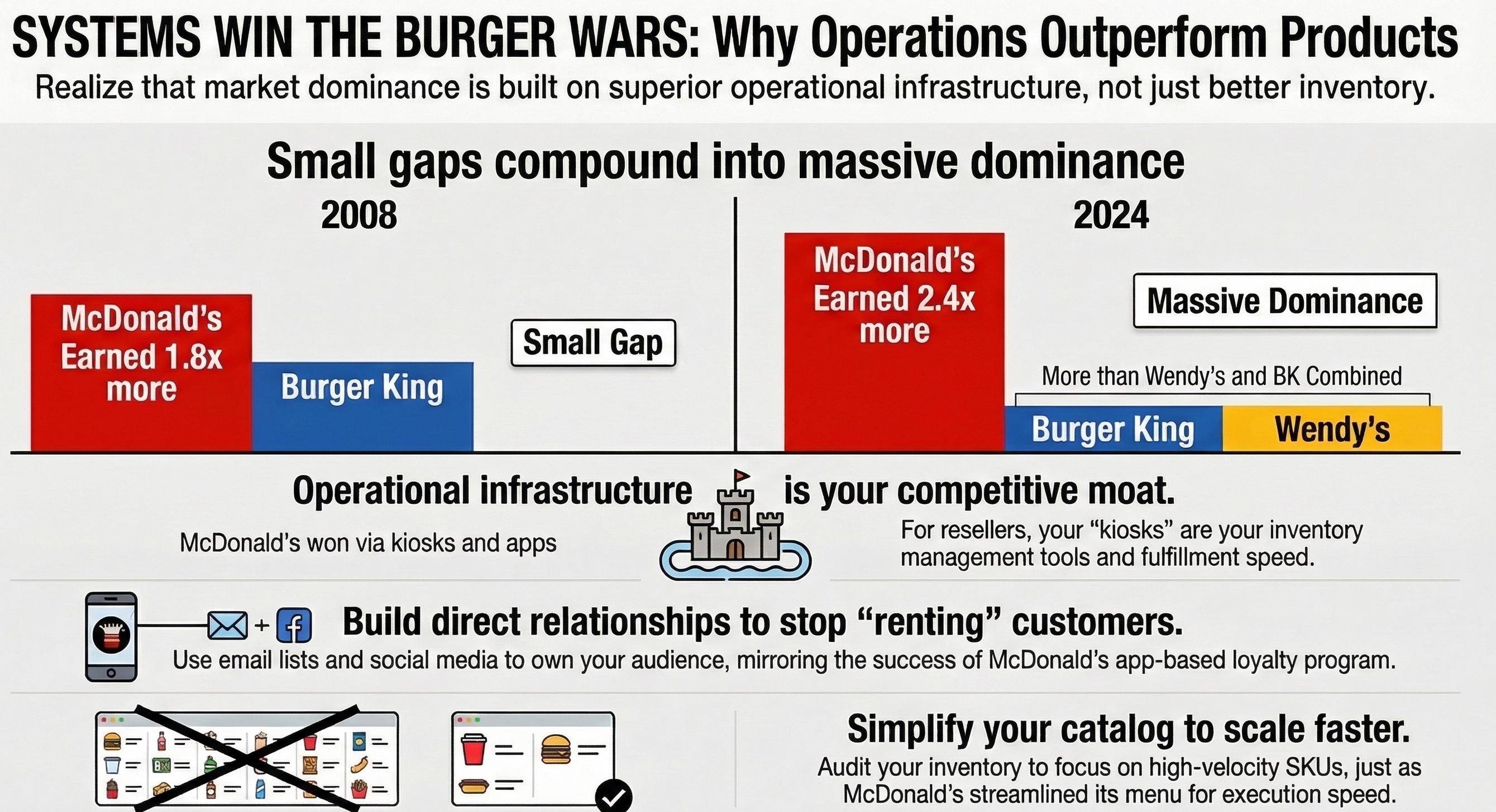 SYSTEMS WIN THE BURGER WARS: Why Operations Outperform Products
Realize that market dominance is built on superior operational infrastructure, not just better inventory.

Small gaps compound into massive dominance

2008

McDonald's Earned 1.8x more

Burger King

Small Gap

2024

McDonald's Earned 2.4x more

Massive Dominance

More than Wendy's and BK Combined

Burger King

Wendy's

Operational infrastructure is your competitive moat.

McDonald's won via kiosks and apps

For resellers, your "kiosks" are your inventory management tools and fulfillment speed.

Build direct relationships to stop "renting" customers.
Use email lists and social media to own your audience, mirroring the success of McDonald's app-based loyalty program.

Simplify your catalog to scale faster.
Audit your inventory to focus on high-velocity SKUs, just as McDonald's streamlined its menu for execution speed.